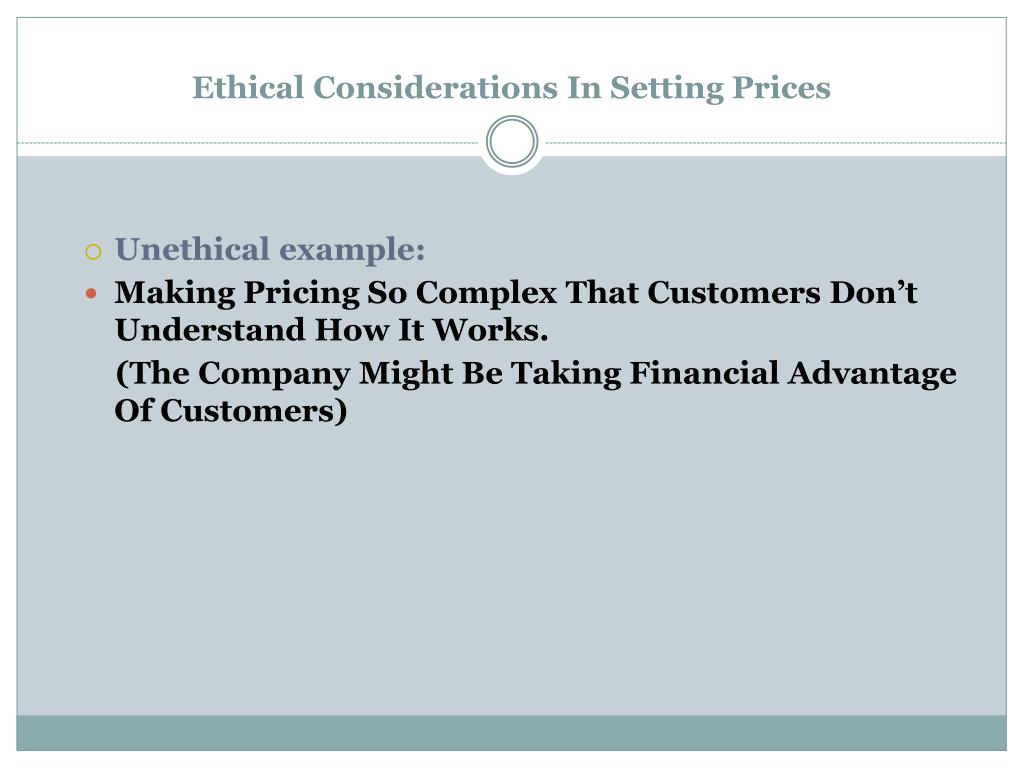 Ethical Considerations In Setting Prices

Unethical example:

Making Pricing So Complex That Customers Don’t Understand How It Works.

(The Company Might Be Taking Financial Advantage Of Customers)